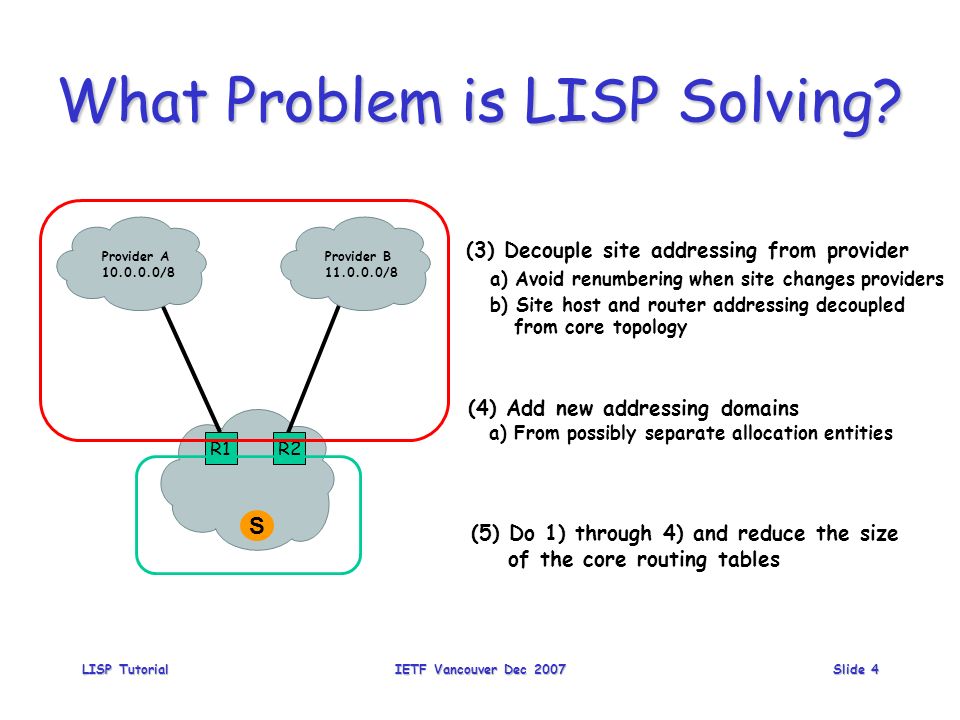 What Problem is LISP Solving?

Provider A
10.0.0.0/8

Provider B
11.0.0.0/8

R1

R2

S

(3) Decouple site addressing from provider
a) Avoid renumbering when site changes providers
b) Site host and router addressing decoupled from core topology

(4) Add new addressing domains
a) From possibly separate allocation entities

(5) Do 1) through 4) and reduce the size of the core routing tables

LISP Tutorial

IETF Vancouver Dec 2007

Slide 4